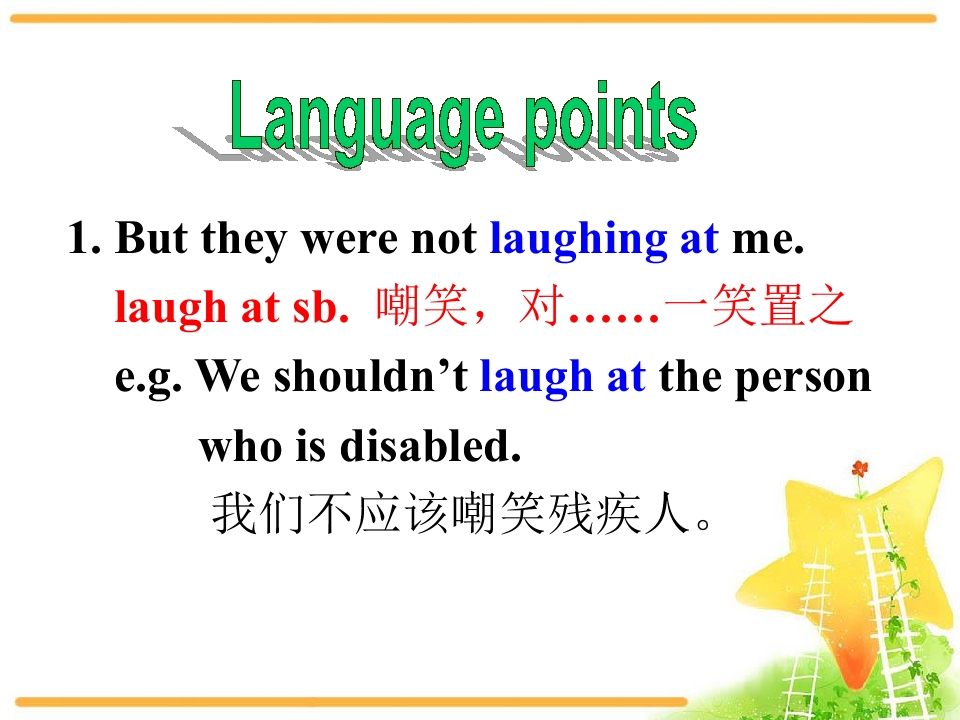 Language points

1. But they were not laughing at me.

laugh at sb. 嘲笑，对……一笑置之

e.g. We shouldn't laugh at the person who is disabled.

我们不应该嘲笑残疾人。